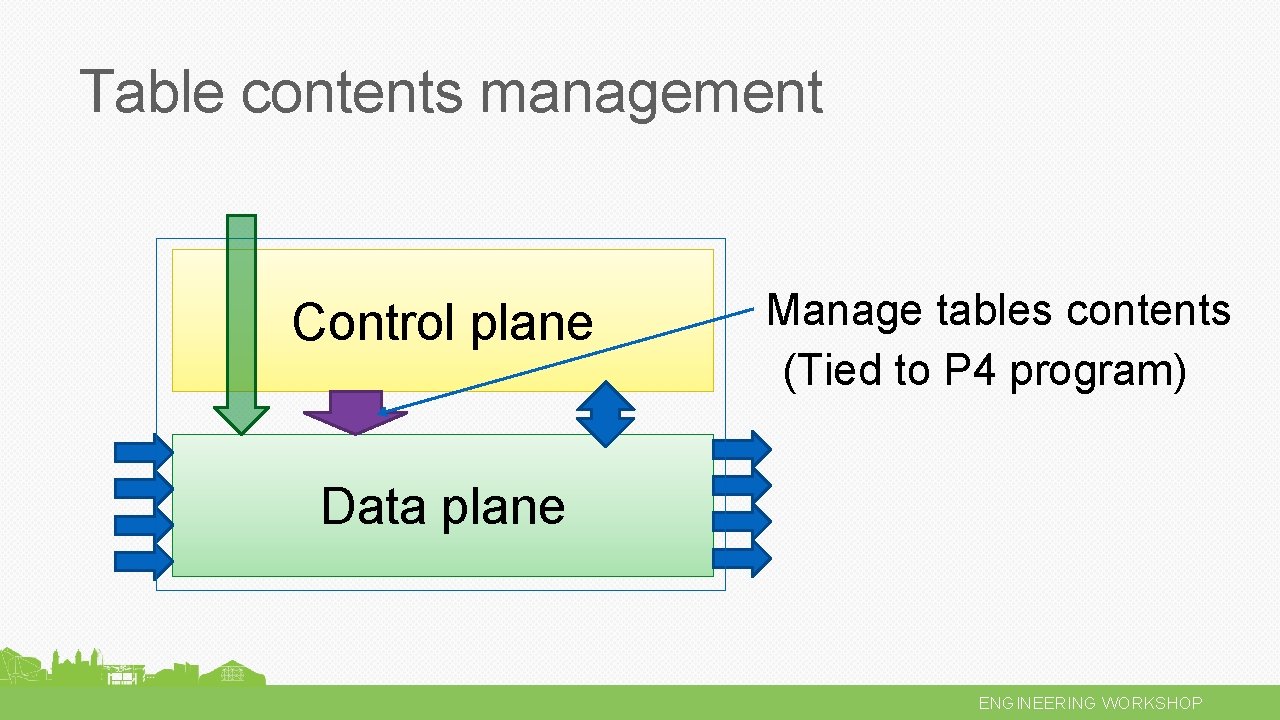 Table contents management

Control plane

Manage tables contents
(Tied to P4 program)

Data plane

ENGINEERING WORKSHOP